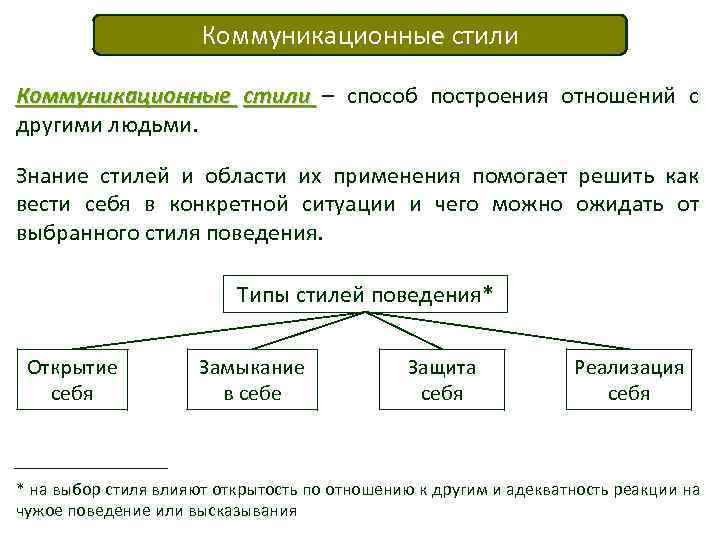 Коммуникационные стили

Коммуникационные стили – способ построения отношений с другими людьми.

Знание стилей и области их применения помогает решить как вести себя в конкретной ситуации и чего можно ожидать от выбранного стиля поведения.

Типы стилей поведения*

Открытие себя

Замыкание в себе

Защита себя

Реализация себя

* на выбор стиля влияют открытость по отношению к другим и адекватность реакции на чужое поведение или высказывания